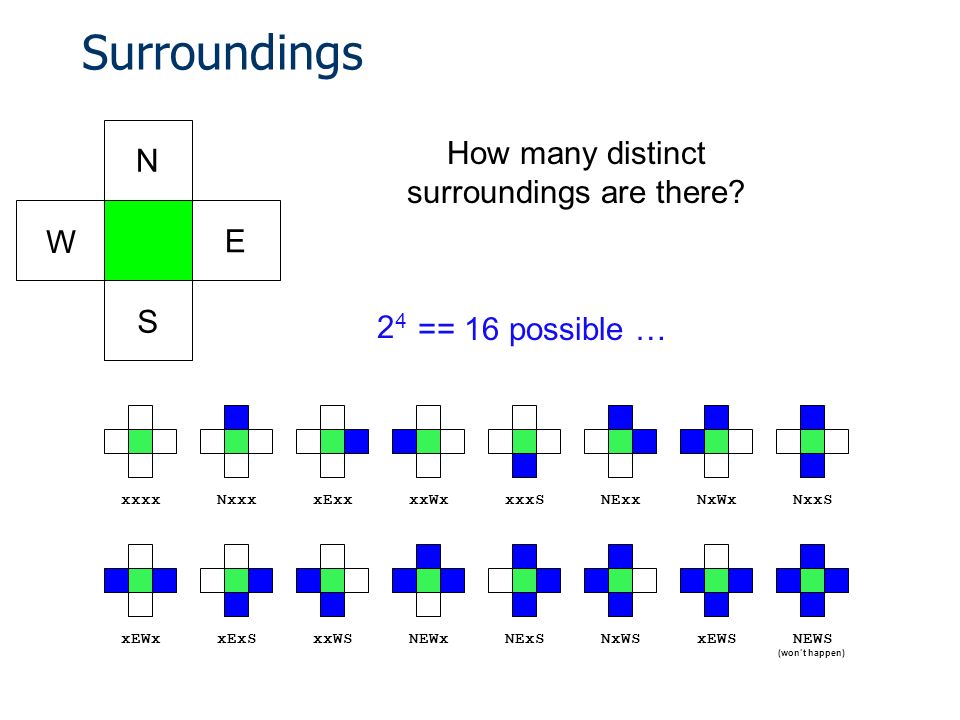 Surroundings

N
W
E
S

How many distinct surroundings are there?

$2^4$ == 16 possible …

xxxx
Nxxx
xExx
xxWx
xxxS
NExx
NxWx
NxxS

xEWx
xExS
xxWS
NEWx
NExS
NxWS
xEWS
NEWS
(won't happen)